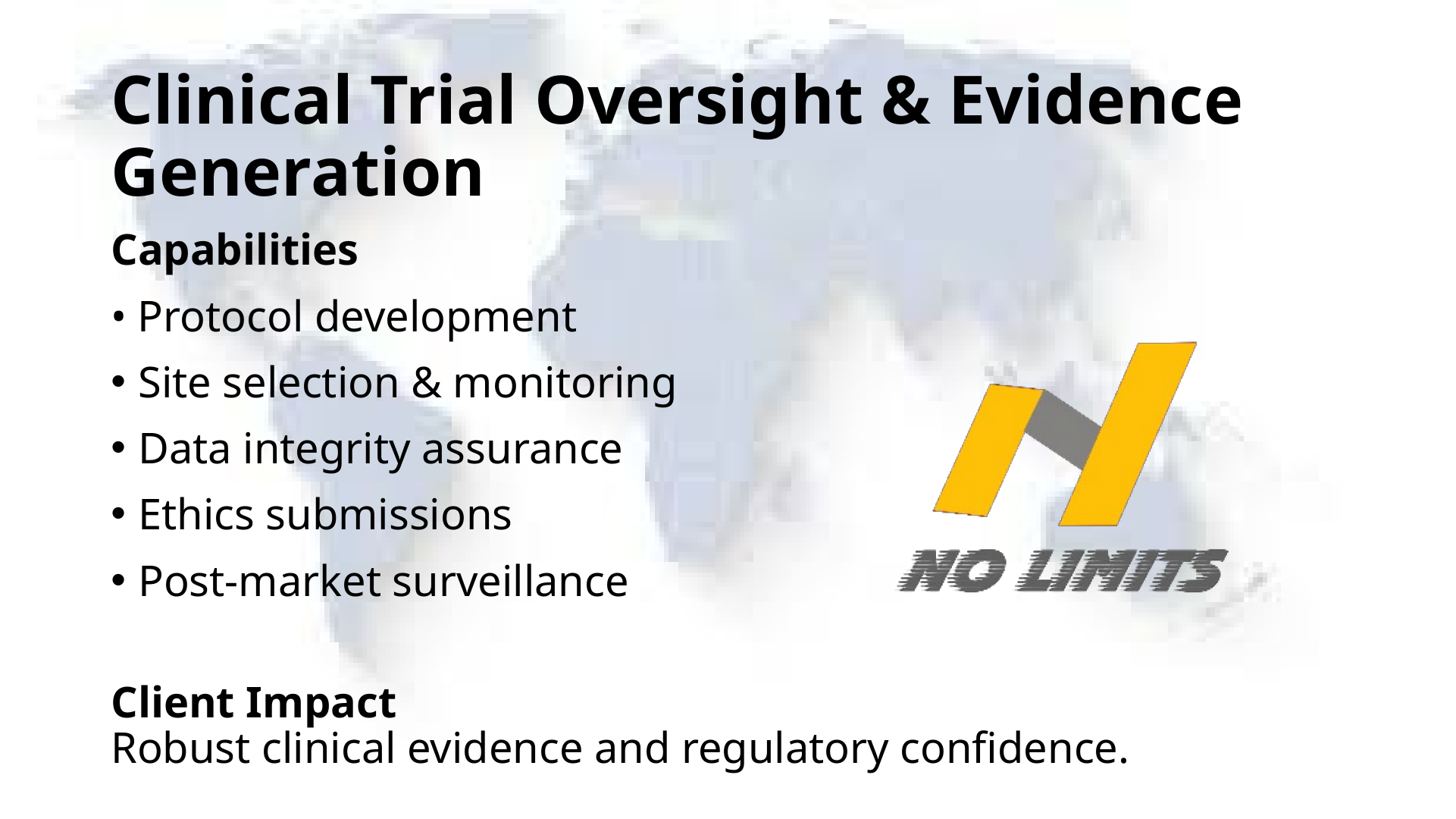 Clinical Trial Oversight & Evidence Generation

Capabilities

• Protocol development
• Site selection & monitoring
• Data integrity assurance
• Ethics submissions
• Post-market surveillance

NO LIMITS

Client Impact
Robust clinical evidence and regulatory confidence.